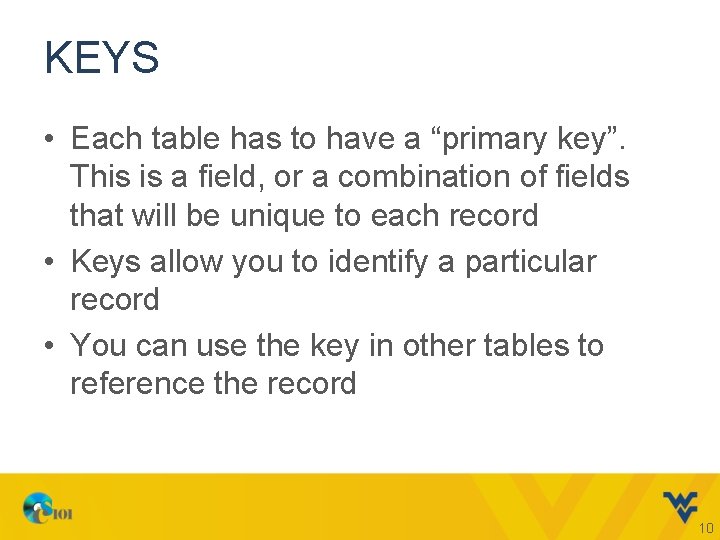 KEYS

• Each table has to have a “primary key”. This is a field, or a combination of fields that will be unique to each record
• Keys allow you to identify a particular record
• You can use the key in other tables to reference the record

CS101

10